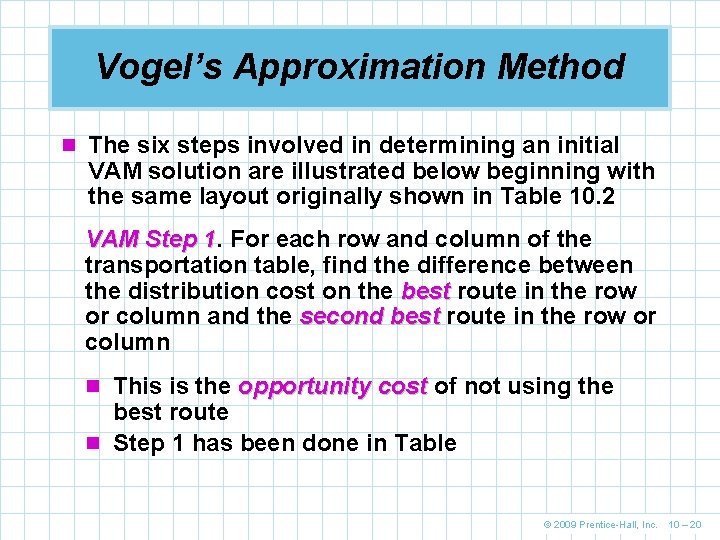 Vogel's Approximation Method

The six steps involved in determining an initial VAM solution are illustrated below beginning with the same layout originally shown in Table 10.2

VAM Step 1. For each row and column of the transportation table, find the difference between the distribution cost on the best route in the row or column and the second best route in the row or column

This is the opportunity cost of not using the best route

Step 1 has been done in Table

© 2009 Prentice-Hall, Inc. 10 – 20